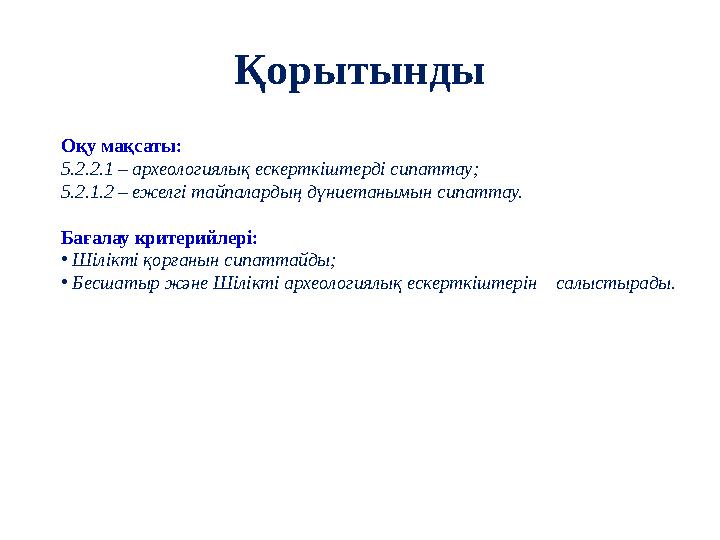 Қорытынды

Оқу мақсаты:
5.2.2.1 – археологиялық ескерткіштерді сипаттау;
5.2.1.2 – ежелгі тайпалардың дүниетанымын сипаттау.

Бағалау критерийлері:
• Шілікті қорғанын сипаттайды;
• Бесшатыр және Шілікті археологиялық ескерткіштерін салыстырады.